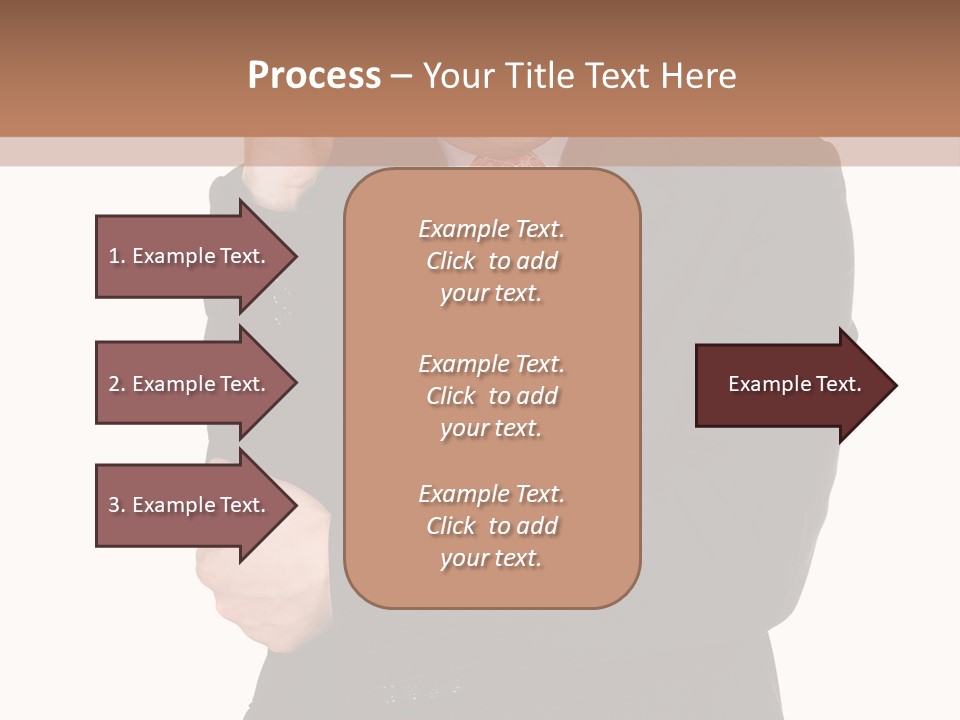 Process – Your Title Text Here

1. Example Text.

2. Example Text.

3. Example Text.

Example Text. Click to add your text.

Example Text. Click to add your text.

Example Text. Click to add your text.

Example Text.